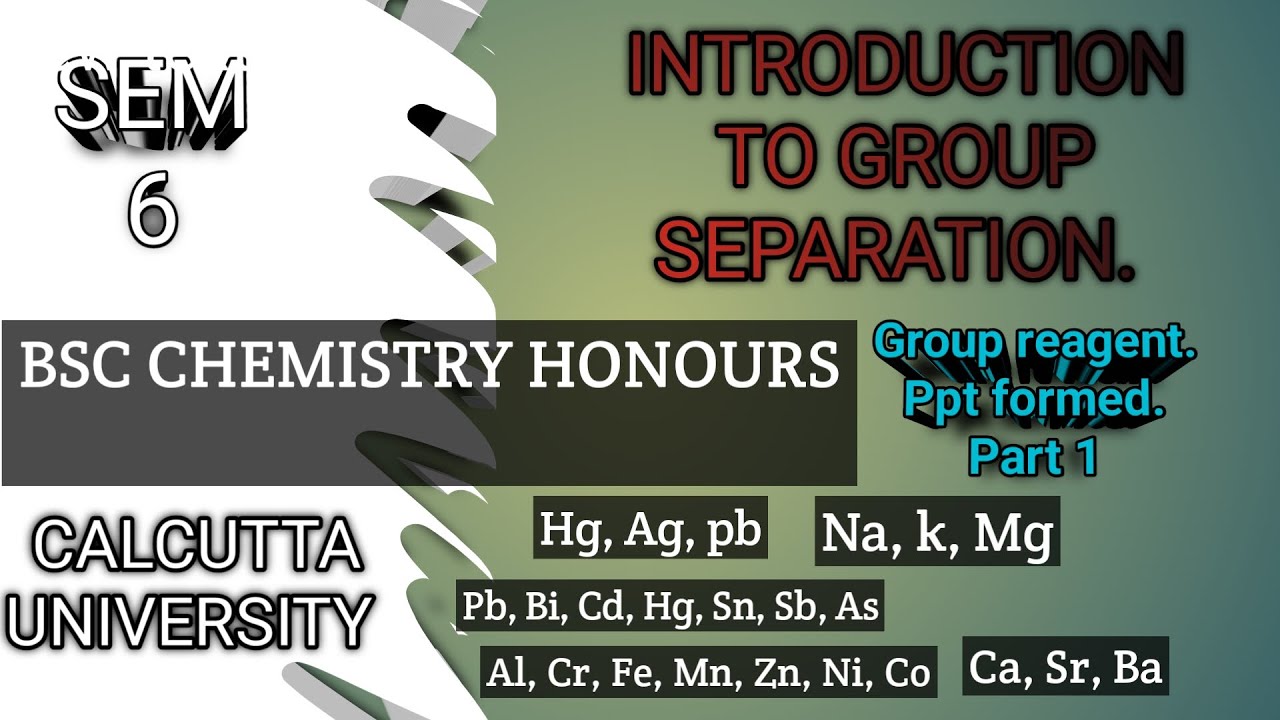 SEM 6

INTRODUCTION TO GROUP SEPARATION.

BSC CHEMISTRY HONOURS

Group reagent. Ppt formed. Part 1

CALCUTTA UNIVERSITY

Hg, Ag, pb

Na, k, Mg

Pb, Bi, Cd, Hg, Sn, Sb, As

Al, Cr, Fe, Mn, Zn, Ni, Co

Ca, Sr, Ba